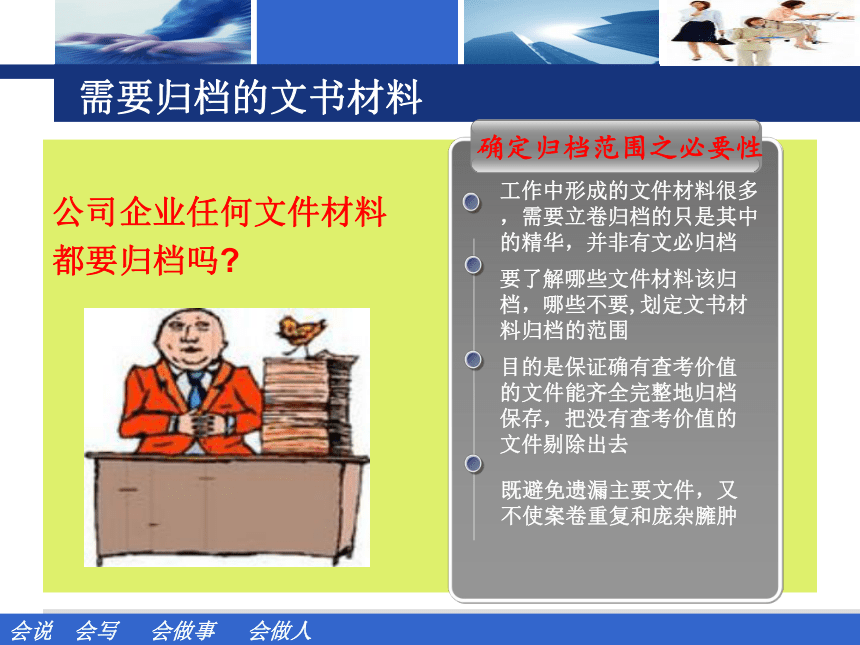 需要归档的文书材料

公司企业任何文件材料都要归档吗?

确定归档范围之必要性

工作中形成的文件材料很多，需要立卷归档的只是其中的精华，并非有文必归档

要了解哪些文件材料该归档，哪些不要，划定文书材料归档的范围

目的是保证确有查考价值的文件能齐全完整地归档保存，把没有查考价值的文件剔除出去

既避免遗漏主要文件，又不使案卷重复和庞杂臃肿

会说 会写 会做事 会做人